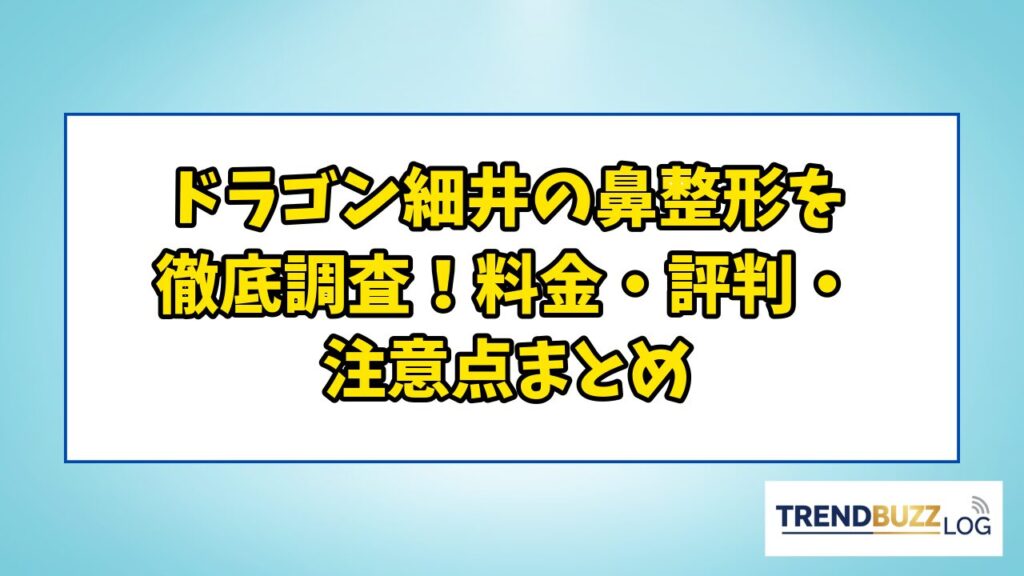 ドラゴン細井の鼻整形を徹底調査！料金・評判・注意点まとめ

TRENDBUZZ LOG